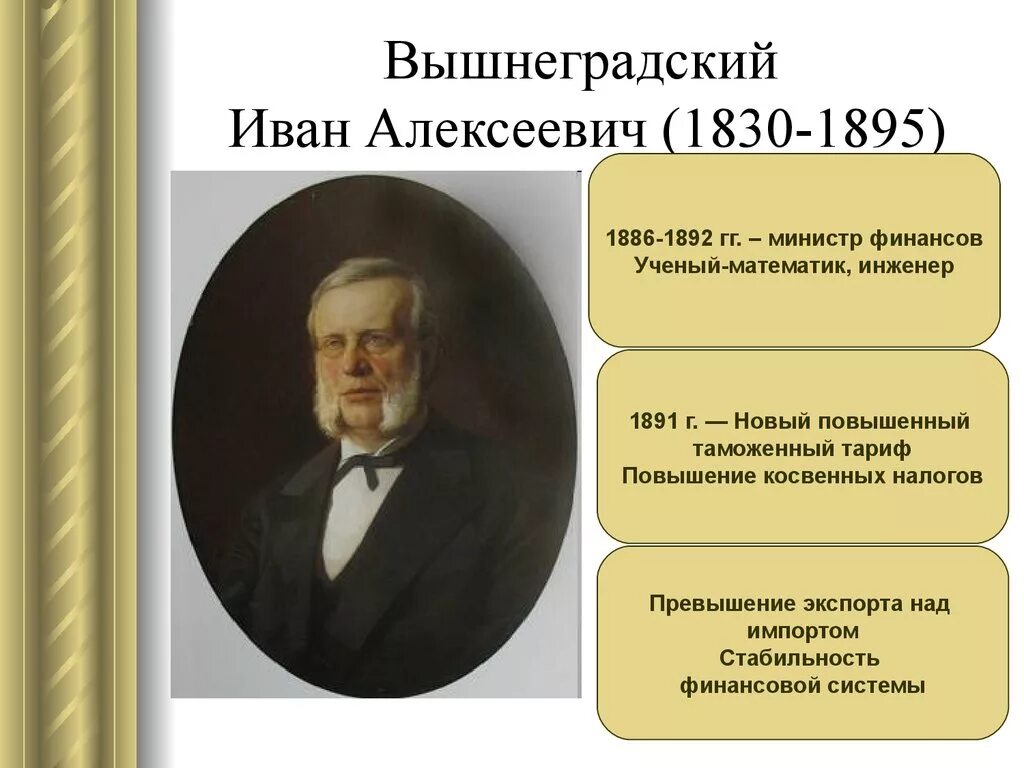 Вышнеградский
Иван Алексеевич (1830-1895)

1886-1892 гг. – министр финансов
Ученый-математик, инженер

1891 г. — Новый повышенный таможенный тариф
Повышение косвенных налогов

Превышение экспорта над импортом
Стабильность финансовой системы